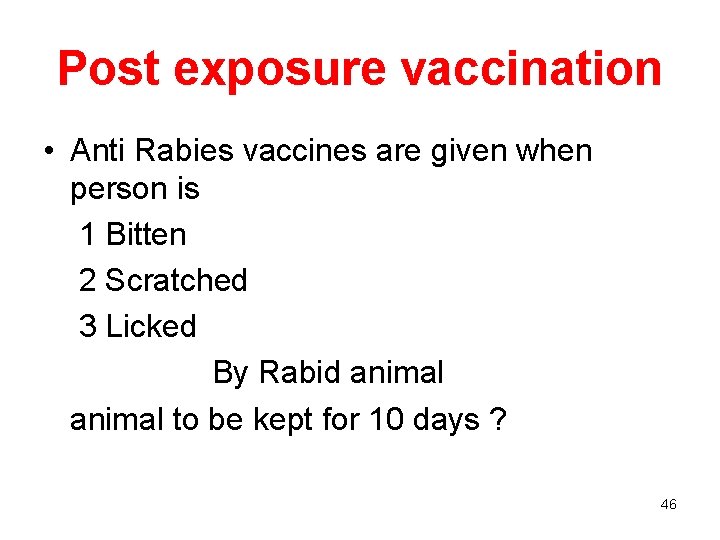 Post exposure vaccination

• Anti Rabies vaccines are given when person is

1 Bitten

2 Scratched

3 Licked

By Rabid animal

animal to be kept for 10 days ?

46